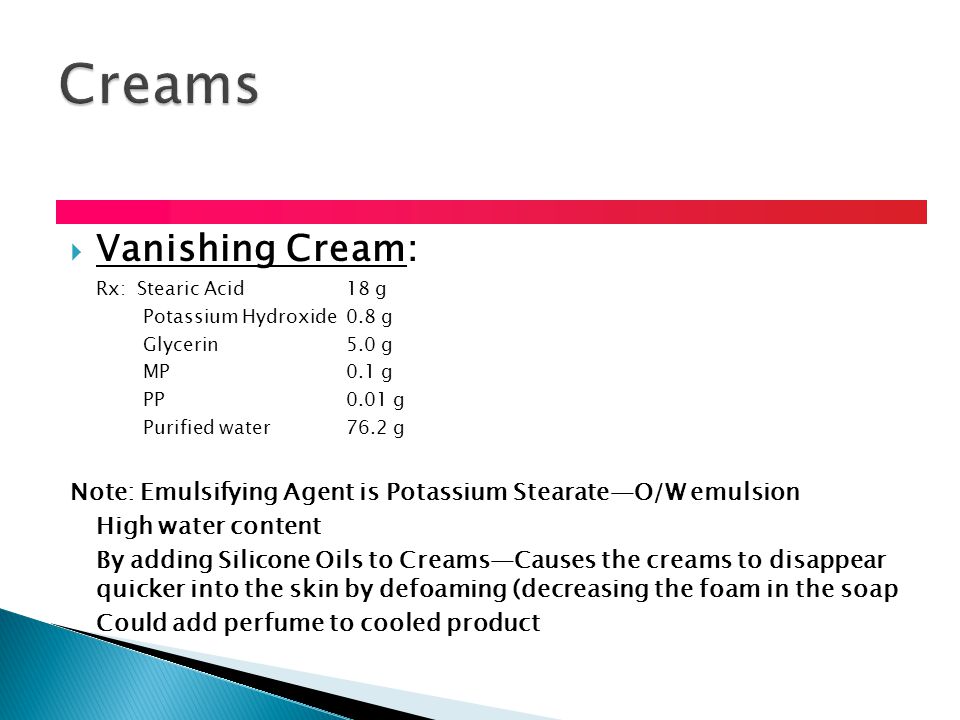 Creams

Vanishing Cream:

Rx: Stearic Acid 18 g
Potassium Hydroxide 0.8 g
Glycerin 5.0 g
MP 0.1 g
PP 0.01 g
Purified water 76.2 g

Note: Emulsifying Agent is Potassium Stearate—O/W emulsion
High water content
By adding Silicone Oils to Creams—Causes the creams to disappear quicker into the skin by defoaming (decreasing the foam in the soap
Could add perfume to cooled product